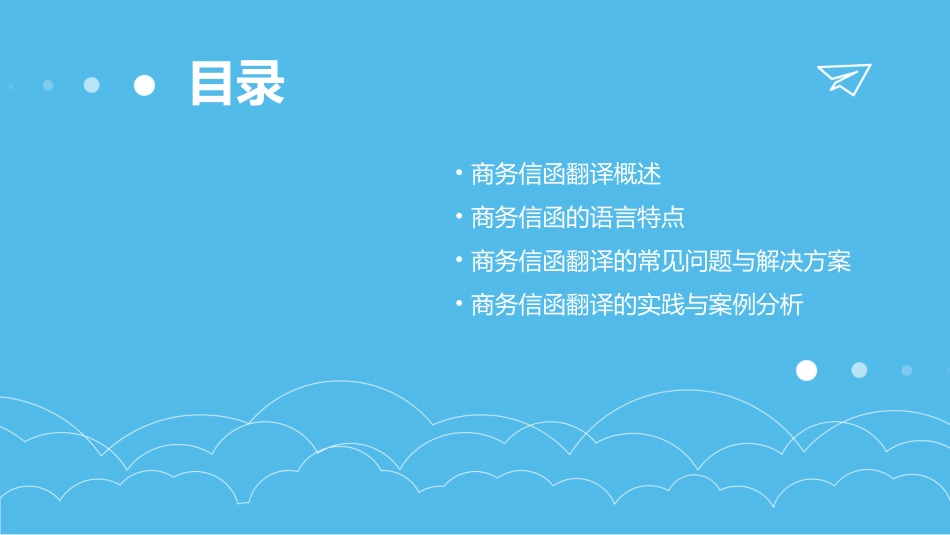 目录

• 商务信函翻译概述
• 商务信函的语言特点
• 商务信函翻译的常见问题与解决方案
• 商务信函翻译的实践与案例分析